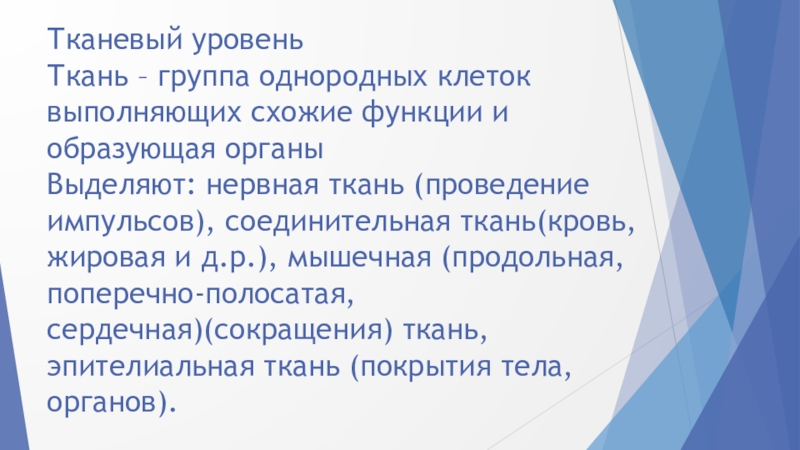 Тканевый уровень
Ткань – группа однородных клеток выполняющих схожие функции и образующая органы
Выделяют: нервная ткань (проведение импульсов), соединительная ткань(кровь, жировая и д.р.), мышечная (продольная, поперечно-полосатая, сердечная)(сокращения) ткань, эпителиальная ткань (покрытия тела, органов).